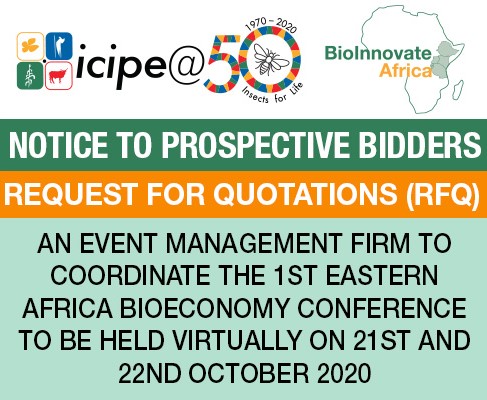 icipe@50
1970 – 2020
Insects for Life

BioInnovate Africa

NOTICE TO PROSPECTIVE BIDDERS

REQUEST FOR QUOTATIONS (RFQ)

AN EVENT MANAGEMENT FIRM TO COORDINATE THE 1ST EASTERN AFRICA BIOECONOMY CONFERENCE TO BE HELD VIRTUALLY ON 21ST AND 22ND OCTOBER 2020